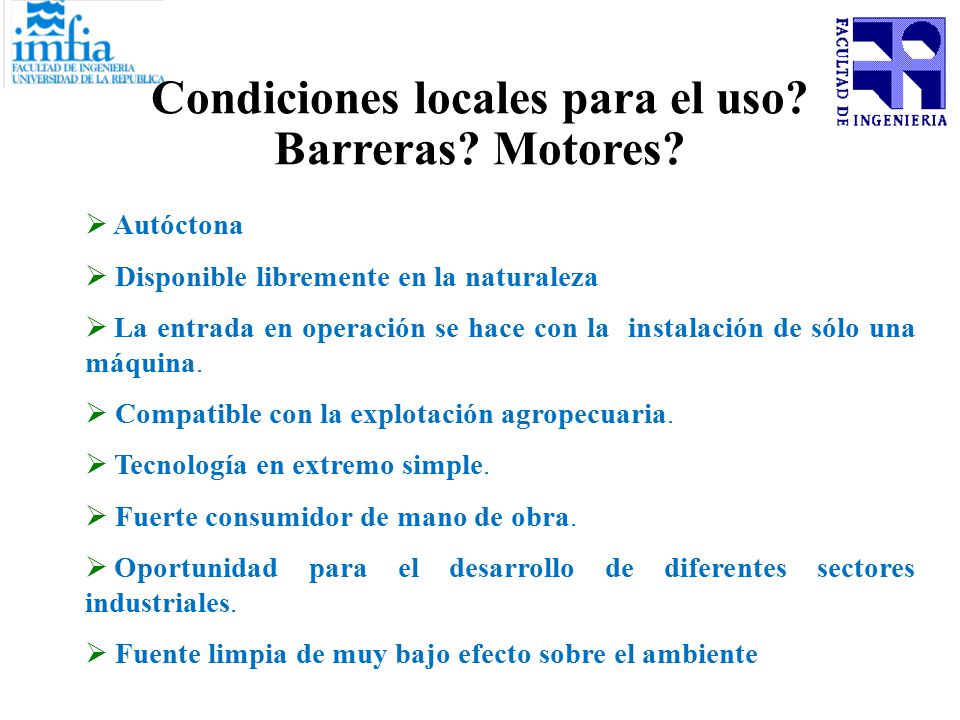 imfia
FACULTAD DE INGENIERIA
UNIVERSIDAD DE LA REPUBLICA

FACULTAD DE INGENIERIA

Condiciones locales para el uso? Barreras? Motores?

➢ Autóctona

➢ Disponible libremente en la naturaleza

➢ La entrada en operación se hace con la instalación de sólo una máquina.

➢ Compatible con la explotación agropecuaria.

➢ Tecnología en extremo simple.

➢ Fuerte consumidor de mano de obra.

➢ Oportunidad para el desarrollo de diferentes sectores industriales.

➢ Fuente limpia de muy bajo efecto sobre el ambiente